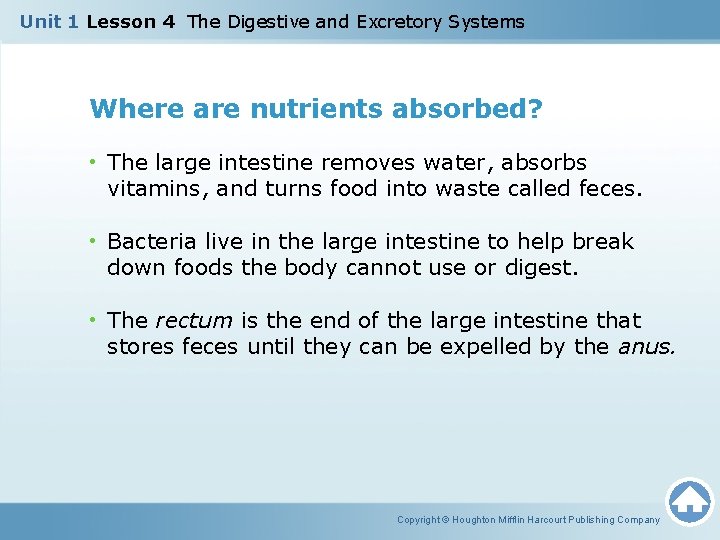 Unit 1 Lesson 4 The Digestive and Excretory Systems

Where are nutrients absorbed?

• The large intestine removes water, absorbs vitamins, and turns food into waste called feces.

• Bacteria live in the large intestine to help break down foods the body cannot use or digest.

• The rectum is the end of the large intestine that stores feces until they can be expelled by the anus.

Copyright © Houghton Mifflin Harcourt Publishing Company